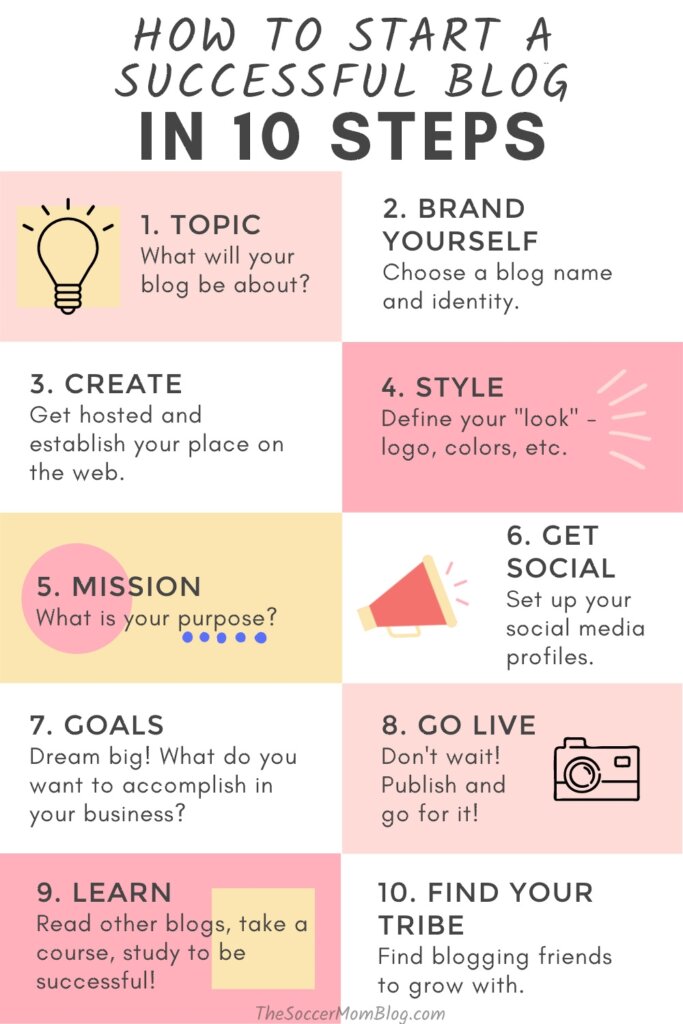 HOW TO START A SUCCESSFUL BLOG
IN 10 STEPS

1. TOPIC
What will your blog be about?

2. BRAND YOURSELF
Choose a blog name and identity.

3. CREATE
Get hosted and establish your place on the web.

4. STYLE
Define your "look" - logo, colors, etc.

5. MISSION
What is your purpose?

6. GET SOCIAL
Set up your social media profiles.

7. GOALS
Dream big! What do you want to accomplish in your business?

8. GO LIVE
Don't wait! Publish and go for it!

9. LEARN
Read other blogs, take a course, study to be successful!

10. FIND YOUR TRIBE
Find blogging friends to grow with.

TheSoccerMomBlog.com